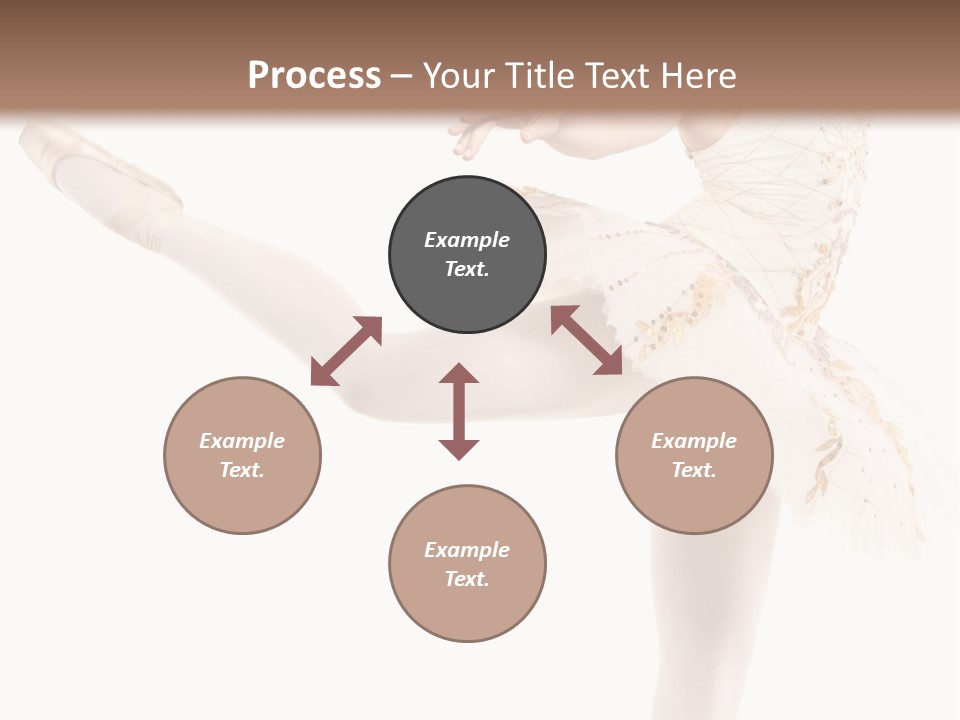 Process – Your Title Text Here

Example Text.

Example Text.

Example Text.

Example Text.